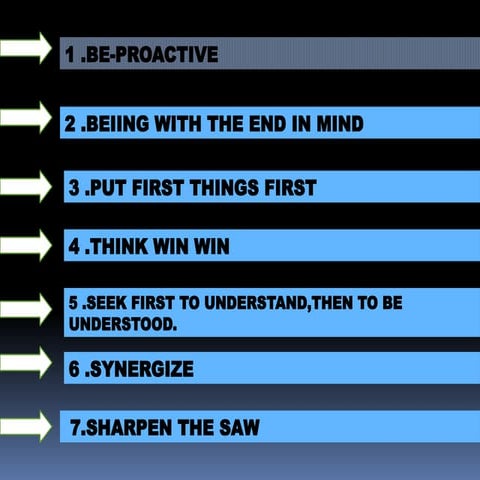 1 .BE-PROACTIVE

2 .BEIING WITH THE END IN MIND

3 .PUT FIRST THINGS FIRST

4 .THINK WIN WIN

5 .SEEK FIRST TO UNDERSTAND,THEN TO BE UNDERSTOOD.

6 .SYNERGIZE

7.SHARPEN THE SAW